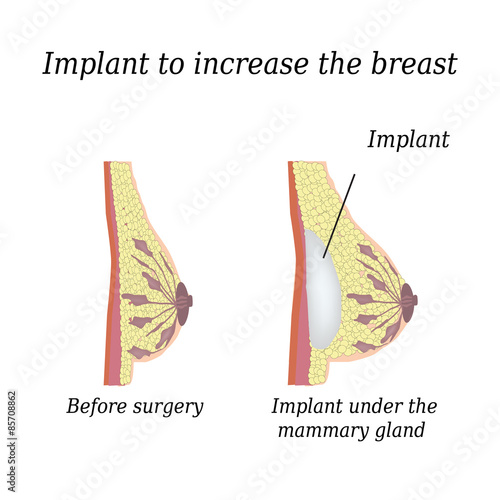 Implant to increase the breast

Implant

Before surgery

Implant under the mammary gland

Adobe Stock | #85708862

Adobe Stock